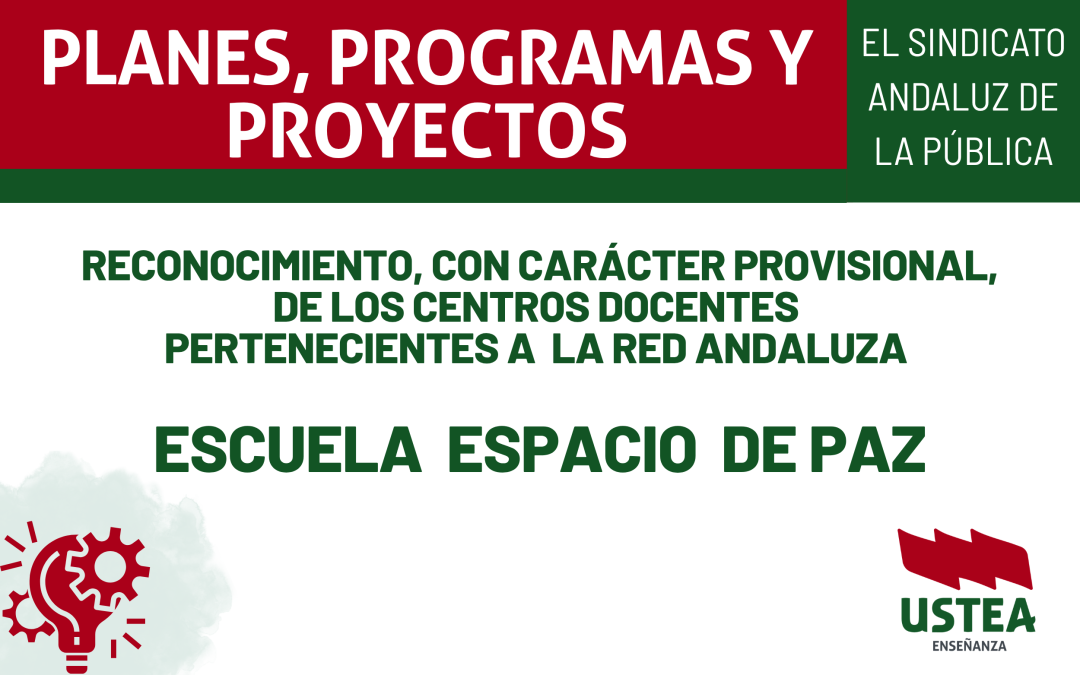 PLANES, PROGRAMAS Y PROYECTOS

EL SINDICATO ANDALUZ DE LA PÚBLICA

RECONOCIMIENTO, CON CARÁCTER PROVISIONAL, DE LOS CENTROS DOCENTES PERTENECIENTES A LA RED ANDALUZA

ESCUELA ESPACIO DE PAZ

USTEA
ENSEÑANZA